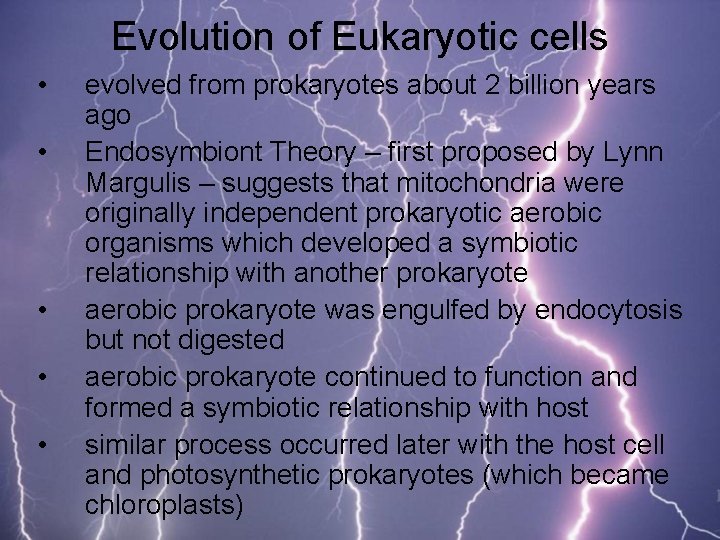 Evolution of Eukaryotic cells

• evolved from prokaryotes about 2 billion years ago

• Endosymbiont Theory – first proposed by Lynn Margulis – suggests that mitochondria were originally independent prokaryotic aerobic organisms which developed a symbiotic relationship with another prokaryote

• aerobic prokaryote was engulfed by endocytosis but not digested

• aerobic prokaryote continued to function and formed a symbiotic relationship with host

• similar process occurred later with the host cell and photosynthetic prokaryotes (which became chloroplasts)